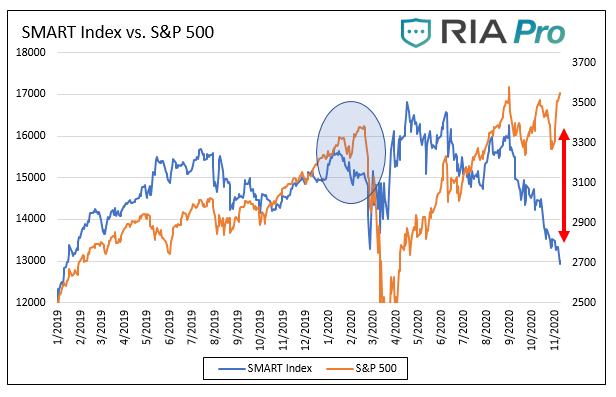 SMART Index vs. S&P 500

RIA Pro

18000
17000
16000
15000
14000
13000
12000

3700
3500
3300
3100
2900
2700
2500

1/2019
2/2019
3/2019
4/2019
5/2019
6/2019
7/2019
8/2019
9/2019
10/2019
11/2019
12/2019
1/2020
2/2020
3/2020
4/2020
5/2020
6/2020
7/2020
8/2020
9/2020
10/2020
11/2020

SMART Index
S&P 500